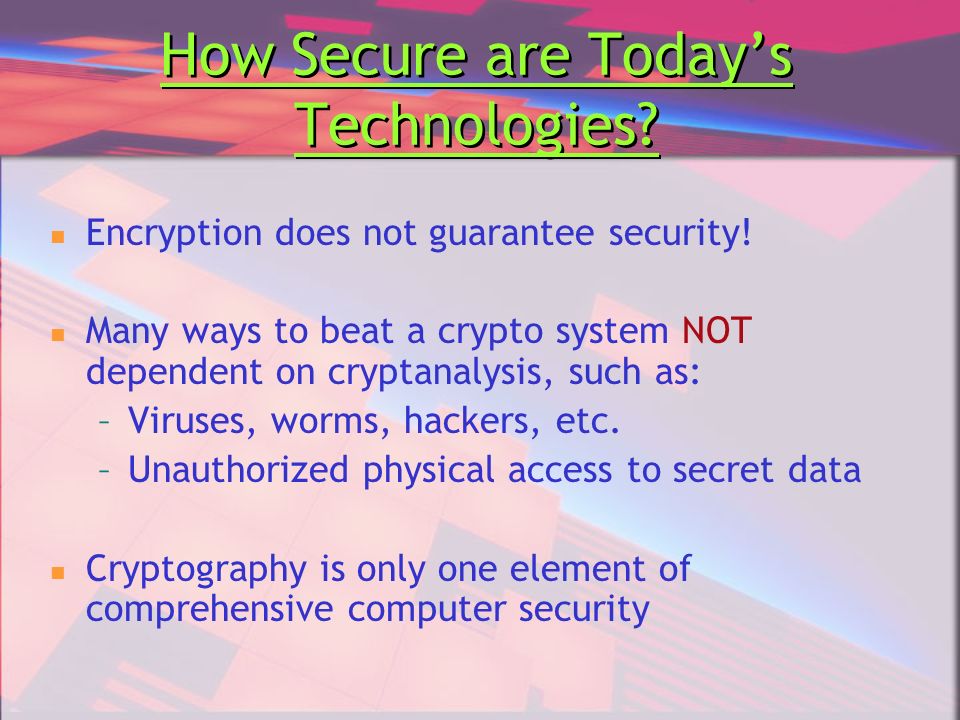 How Secure are Today's Technologies?

- Encryption does not guarantee security!

- Many ways to beat a crypto system NOT dependent on cryptanalysis, such as:
  – Viruses, worms, hackers, etc.
  – Unauthorized physical access to secret data

- Cryptography is only one element of comprehensive computer security